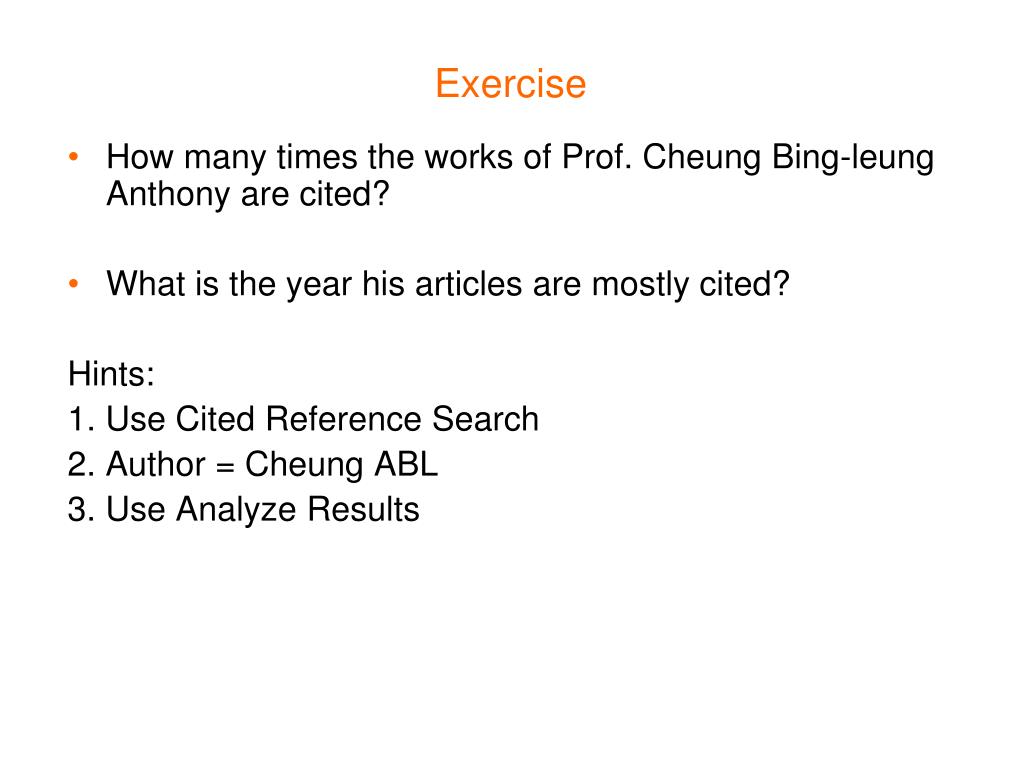 Exercise

• How many times the works of Prof. Cheung Bing-leung Anthony are cited?

• What is the year his articles are mostly cited?

Hints:
1. Use Cited Reference Search
2. Author = Cheung ABL
3. Use Analyze Results